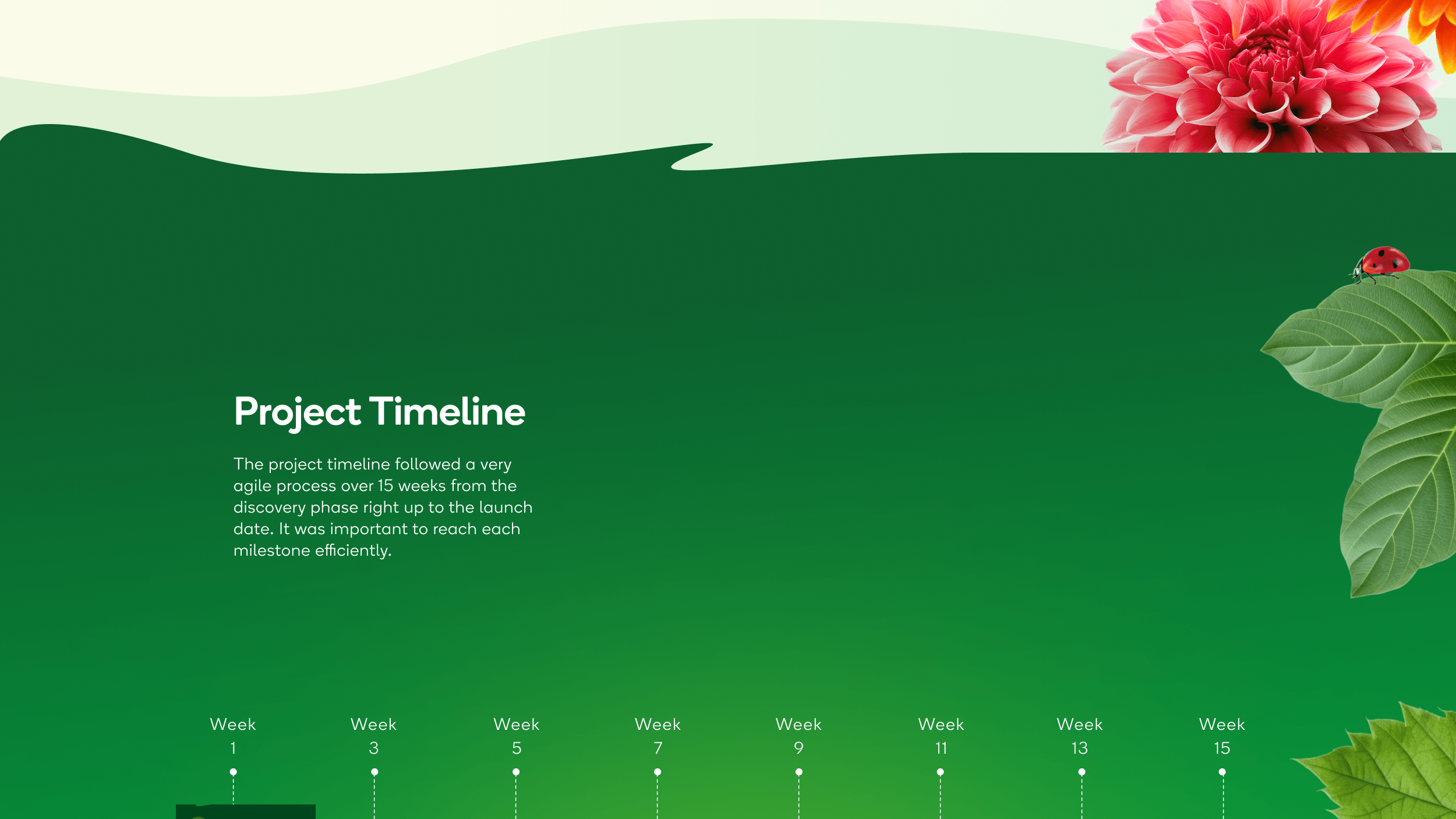 Project Timeline

The project timeline followed a very agile process over 15 weeks from the discovery phase right up to the launch date. It was important to reach each milestone efficiently.

Week 1

Week 3

Week 5

Week 7

Week 9

Week 11

Week 13

Week 15